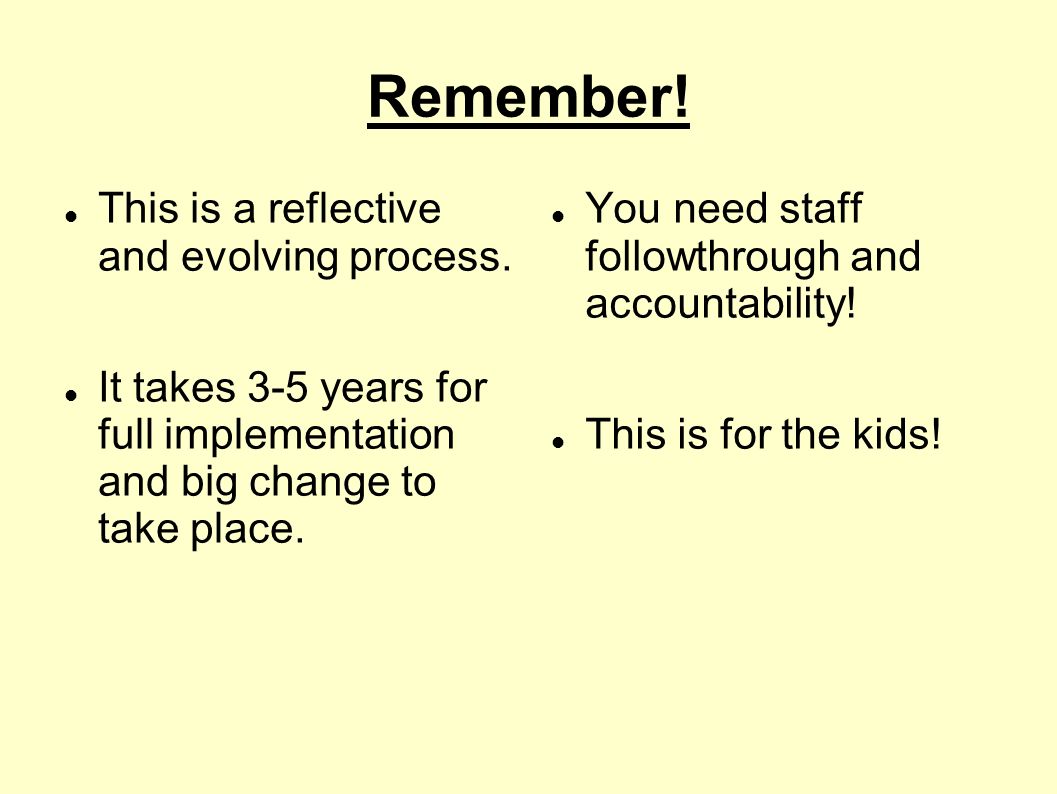 Remember!

- This is a reflective and evolving process.

- It takes 3-5 years for full implementation and big change to take place.

- You need staff followthrough and accountability!

- This is for the kids!